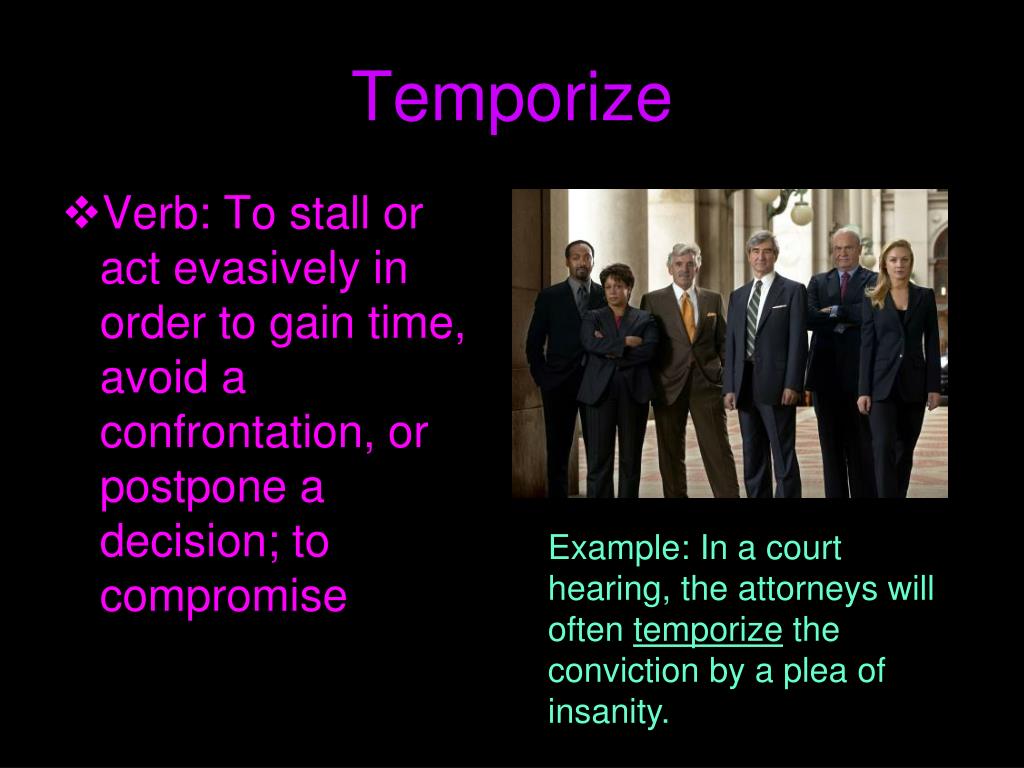 Temporize

❖Verb: To stall or act evasively in order to gain time, avoid a confrontation, or postpone a decision; to compromise

Example: In a court hearing, the attorneys will often temporize the conviction by a plea of insanity.